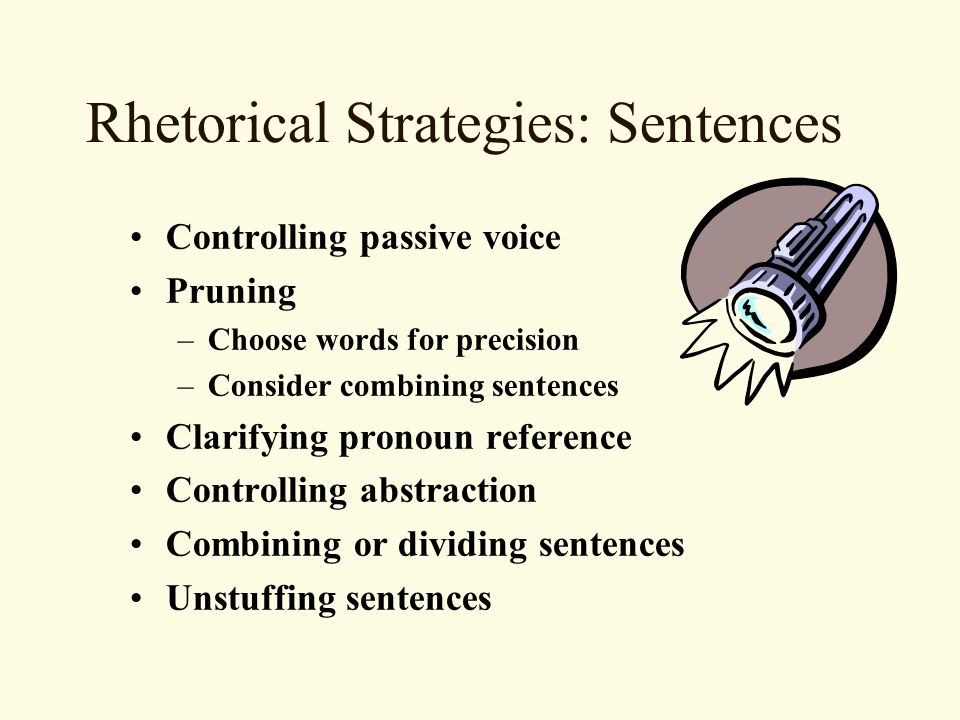 Rhetorical Strategies: Sentences

• Controlling passive voice
• Pruning
 – Choose words for precision
 – Consider combining sentences
• Clarifying pronoun reference
• Controlling abstraction
• Combining or dividing sentences
• Unstuffing sentences